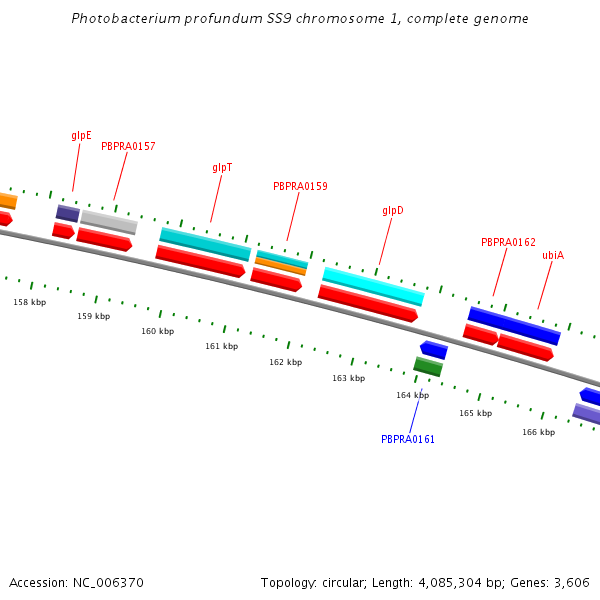 Photobacterium profundum SS9 chromosome 1, complete genome

glpE
PBPRA0157
glpT
PBPRA0159
glpD
PBPRA0162
ubiA

158 kbp
159 kbp
160 kbp
161 kbp
162 kbp
163 kbp
164 kbp
165 kbp
166 kbp

PBPRA0161

Accession: NC_006370

Topology: circular; Length: 4,085,304 bp; Genes: 3,606